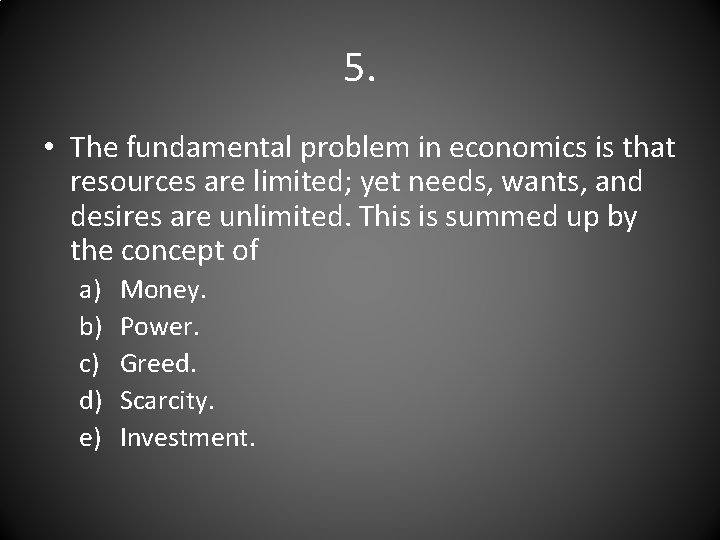 5.

• The fundamental problem in economics is that resources are limited; yet needs, wants, and desires are unlimited. This is summed up by the concept of

a) Money.
b) Power.
c) Greed.
d) Scarcity.
e) Investment.